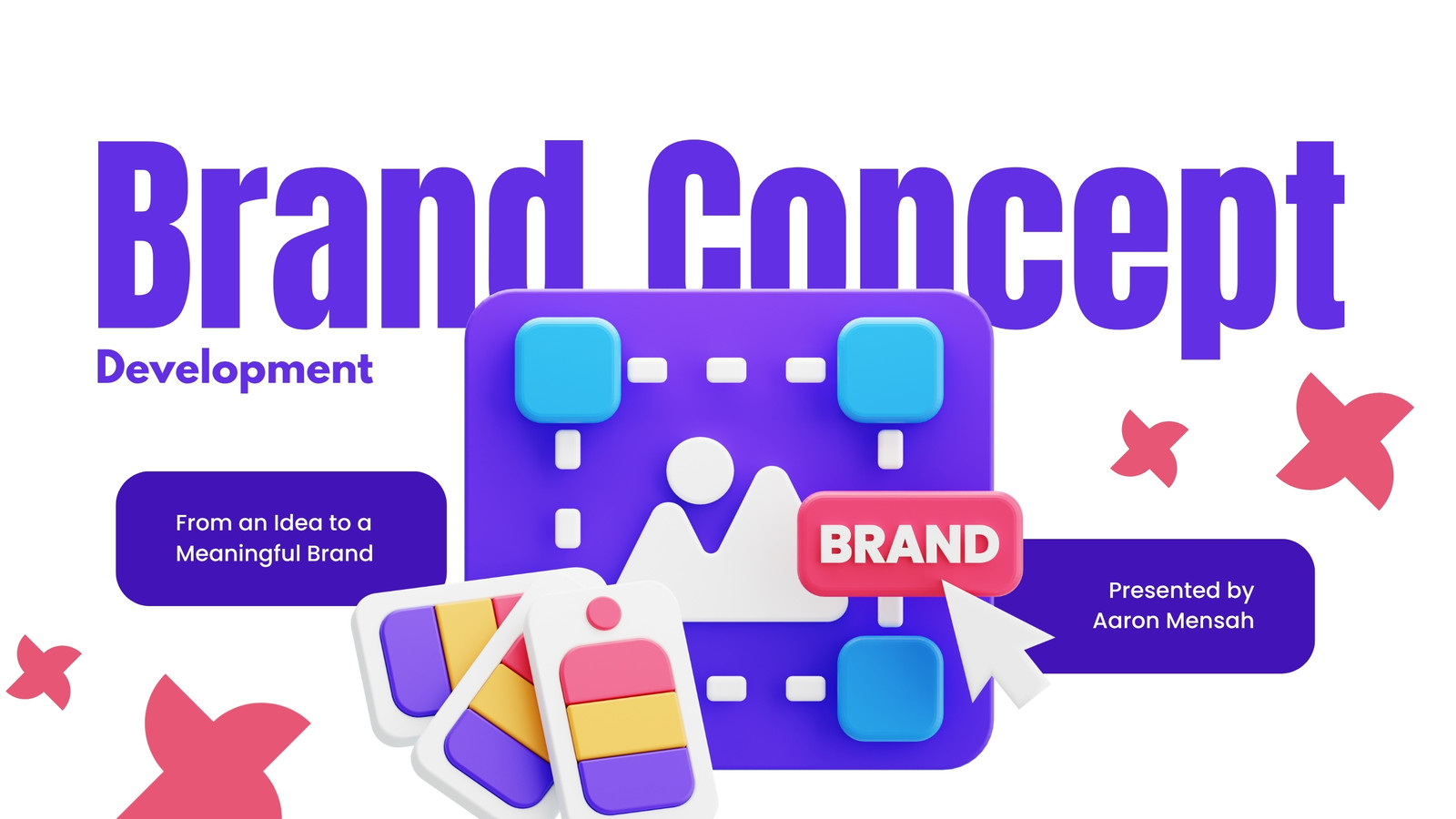 Brand Concept

Development

From an Idea to a Meaningful Brand

BRAND

Presented by Aaron Mensah